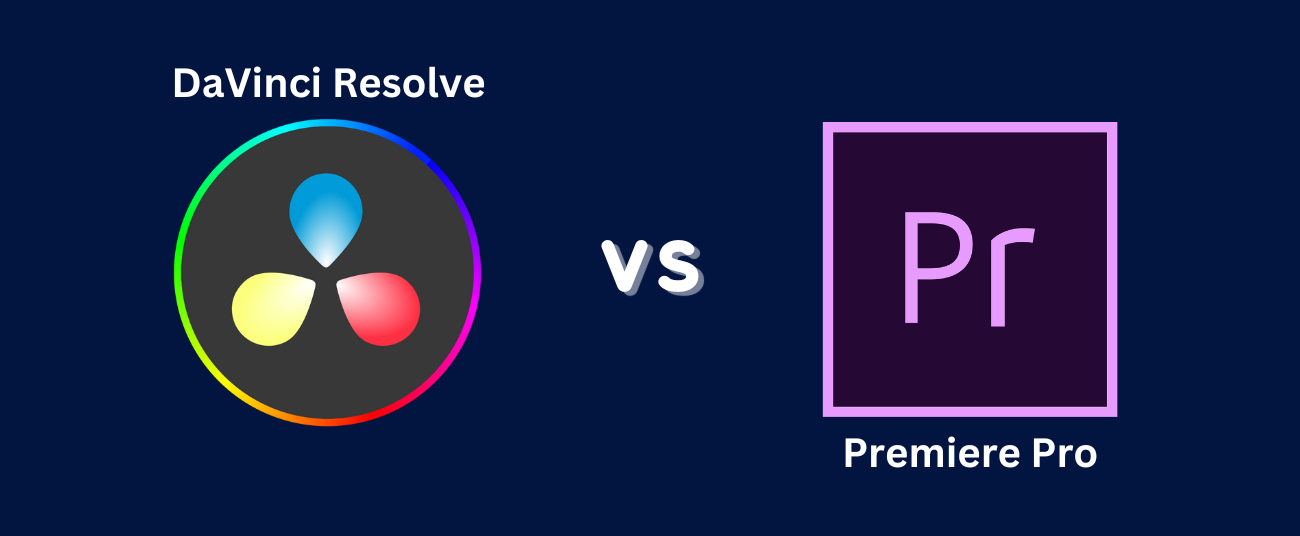 DaVinci Resolve

vs

Pr

Premiere Pro